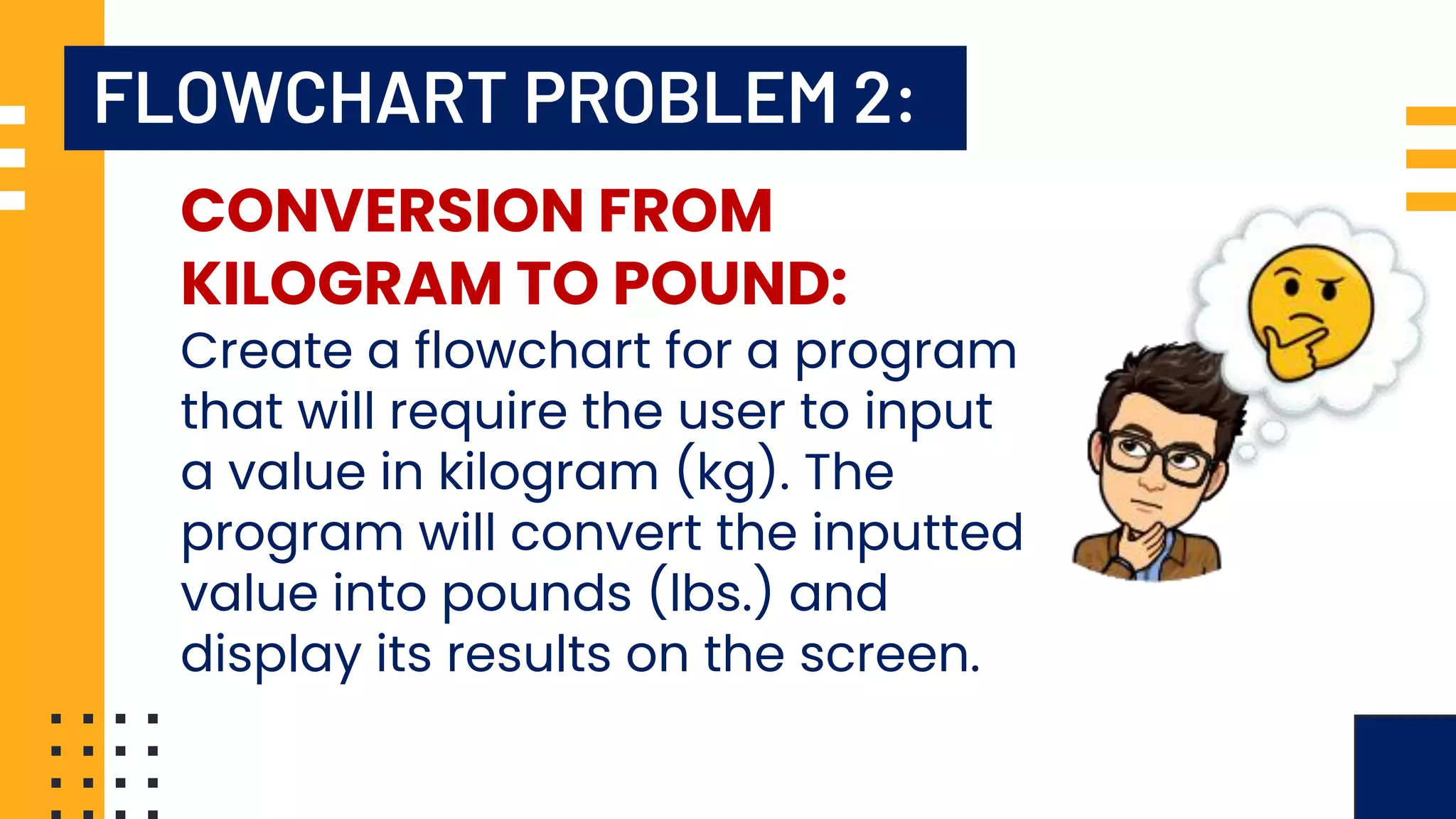 FLOWCHART PROBLEM 2:

CONVERSION FROM KILOGRAM TO POUND:

Create a flowchart for a program that will require the user to input a value in kilogram (kg). The program will convert the inputted value into pounds (lbs.) and display its results on the screen.